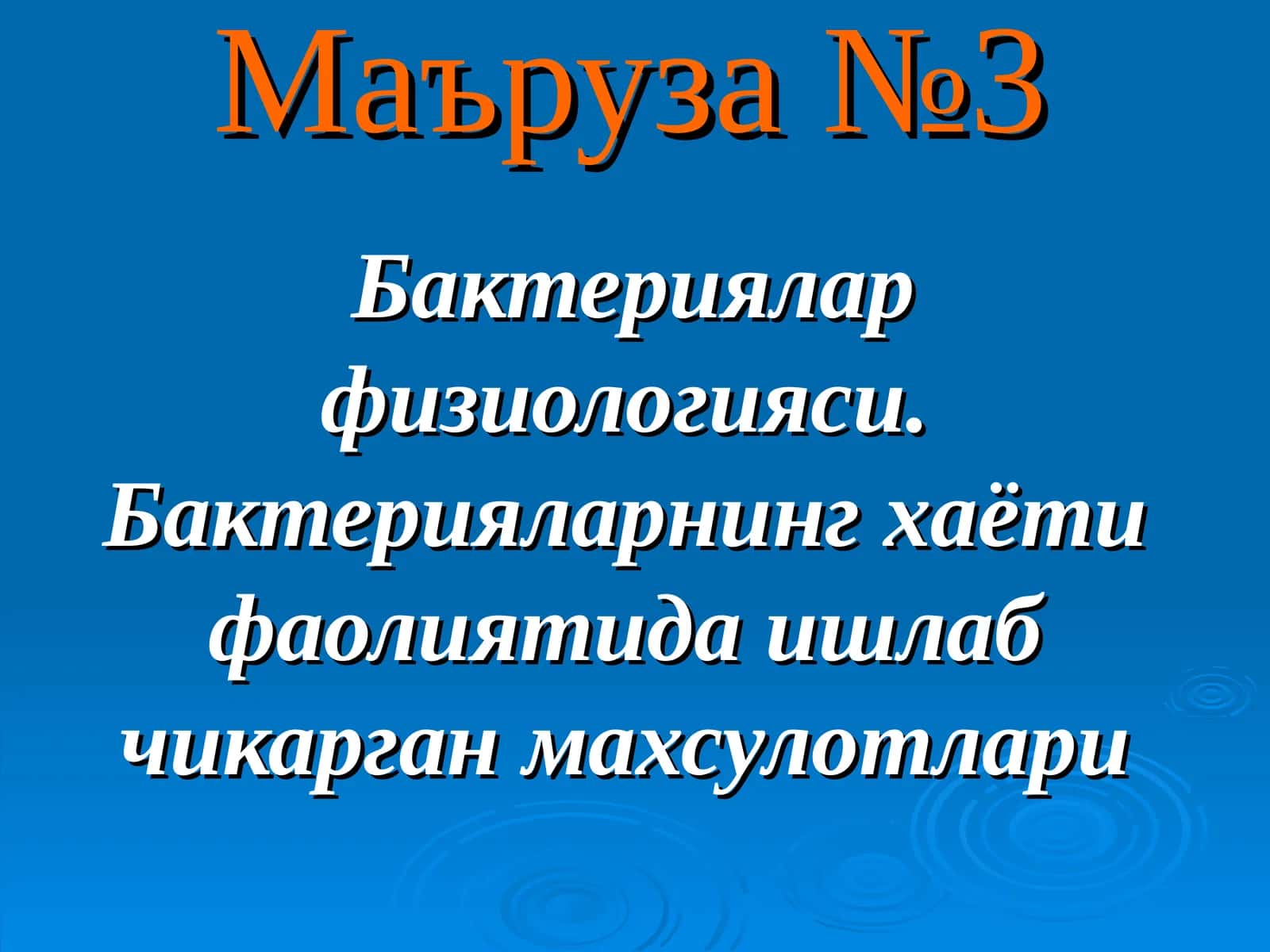 Маъруза №3

Бактериялар физиологияси. Бактерияларнинг хаёти фаолиятида ишлаб чикарган махсулотлари